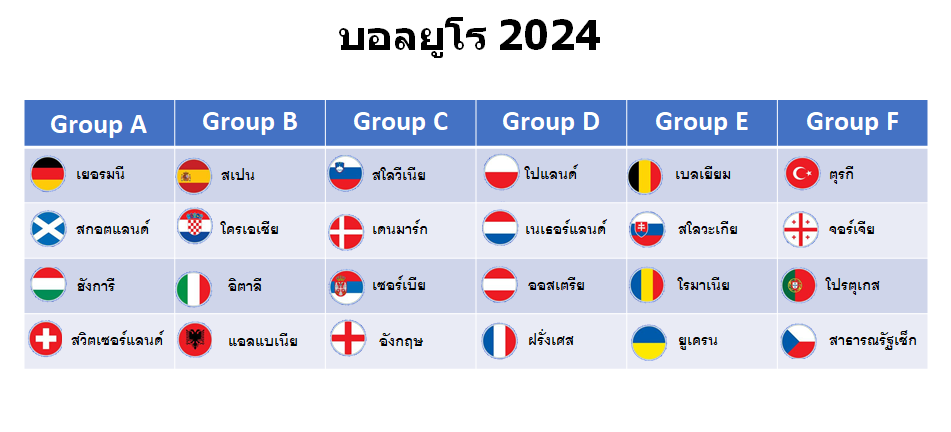 บอลยูโร 2024

| Group A | Group B | Group C | Group D | Group E | Group F |
|---|---|---|---|---|---|
| เยอรมนี | สเปน | สโลวีเนีย | โปแลนด์ | เบลเยียม | ตุรกี |
| สกอตแลนด์ | โครเอเชีย | เดนมาร์ก | เนเธอร์แลนด์ | สโลวะเกีย | จอร์เจีย |
| ฮังการี | อิตาลี | เซอร์เบีย | ออสเตรีย | โรมาเนีย | โปรตุเกส |
| สวิตเซอร์แลนด์ | แอลแบเนีย | อังกฤษ | ฝรั่งเศส | ยูเครน | สาธารณรัฐเช็ก |